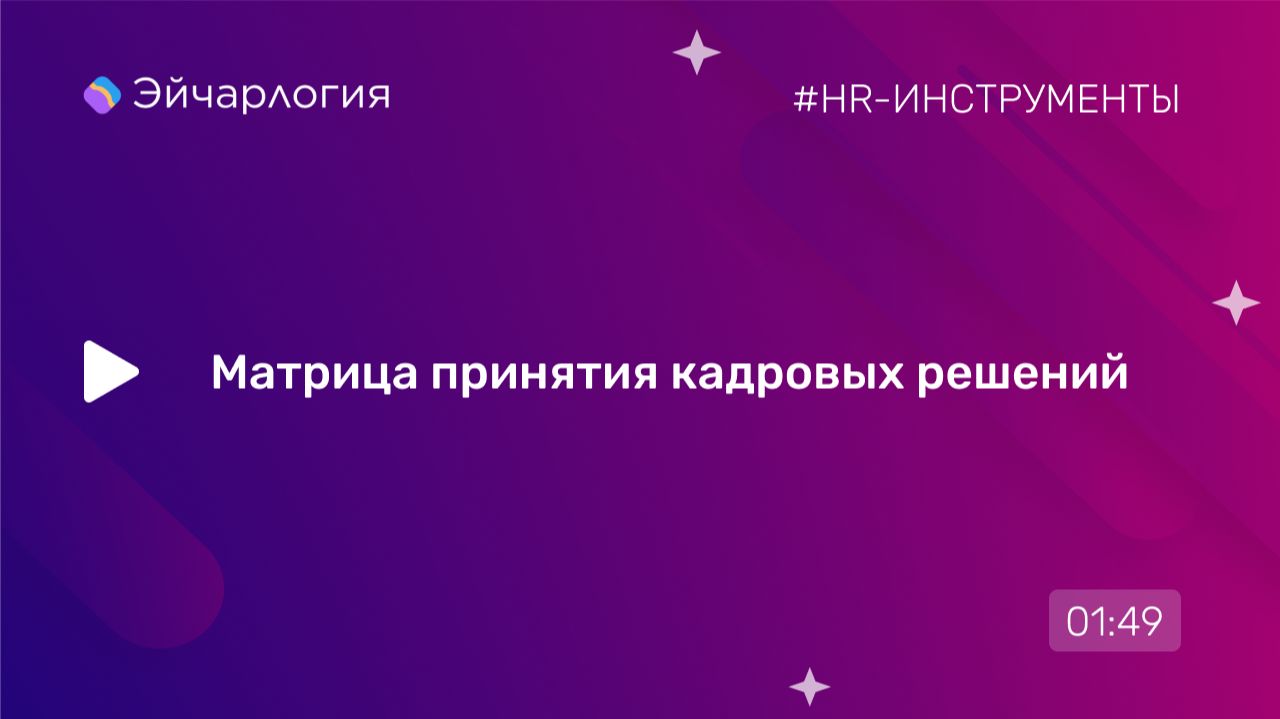 Эйчарлогия

#HR-ИНСТРУМЕНТЫ

Матрица принятия кадровых решений

01:49